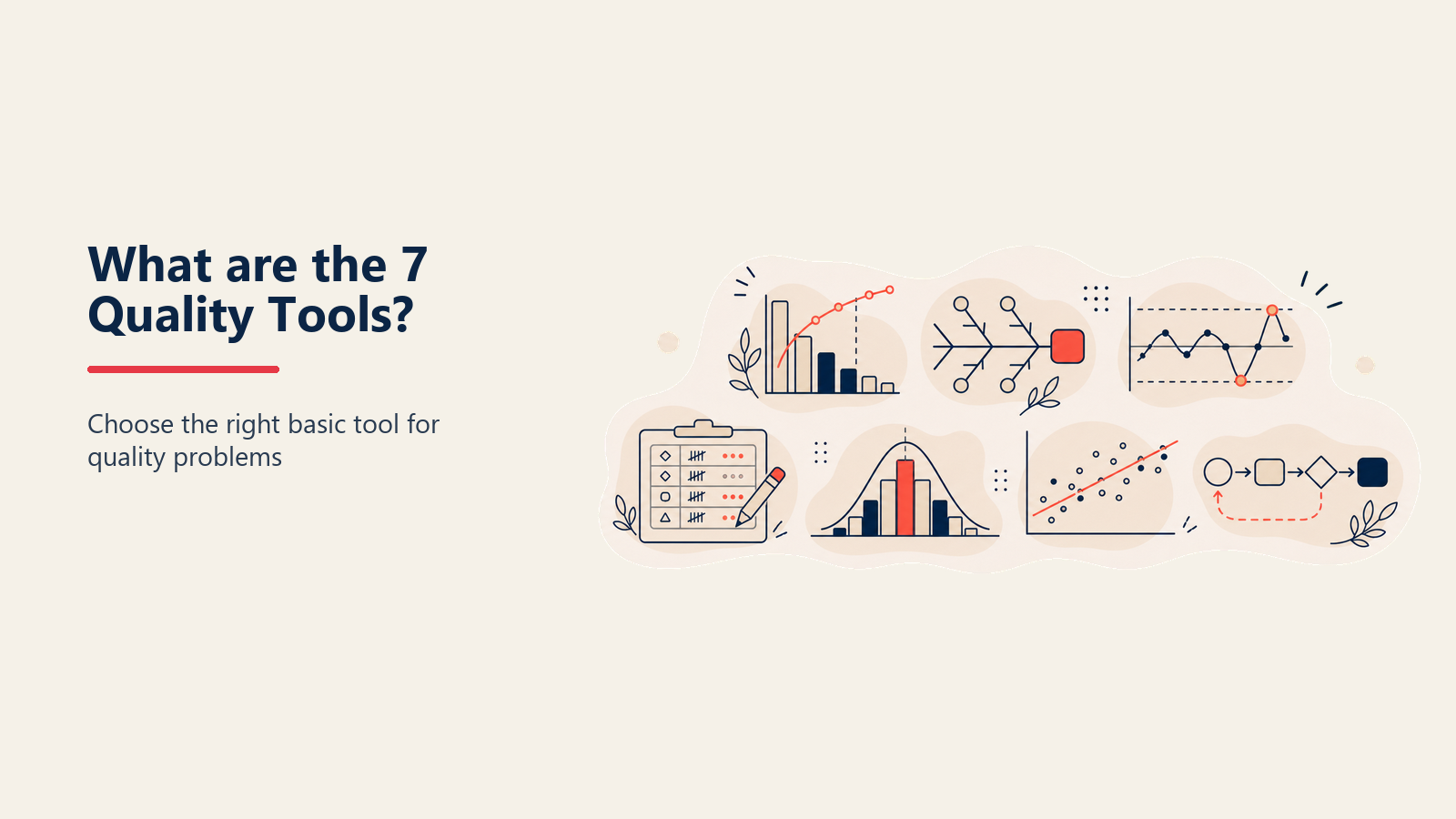 What are the 7 Quality Tools?

Choose the right basic tool for quality problems